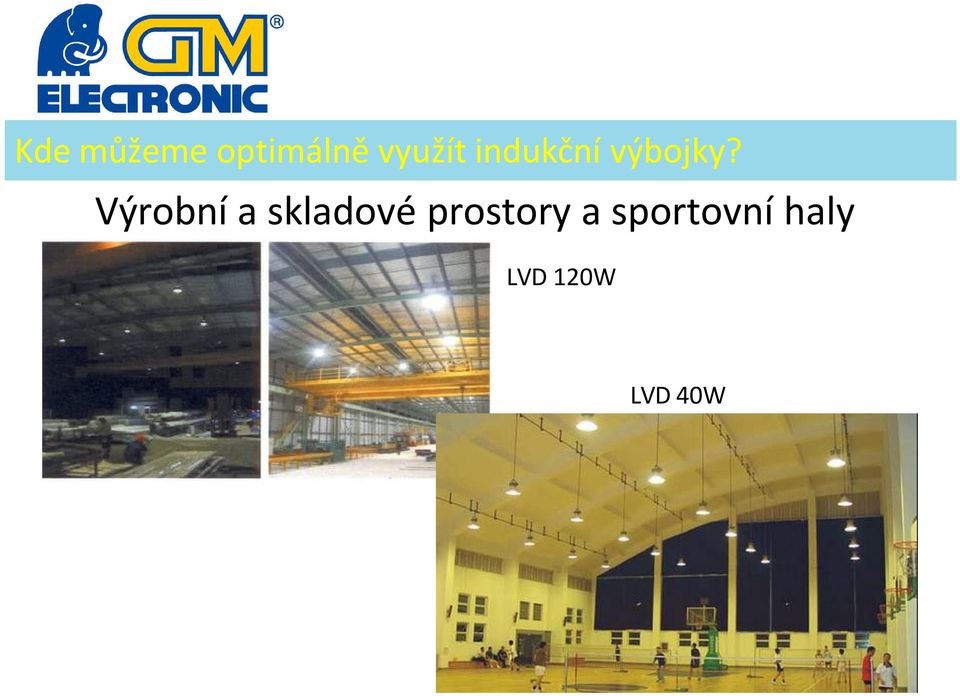 GM®
ELECTRONIC

Kde můžeme optimálně využít indukční výbojky?

Výrobní a skladové prostory a sportovní haly

LVD 120W

LVD 40W